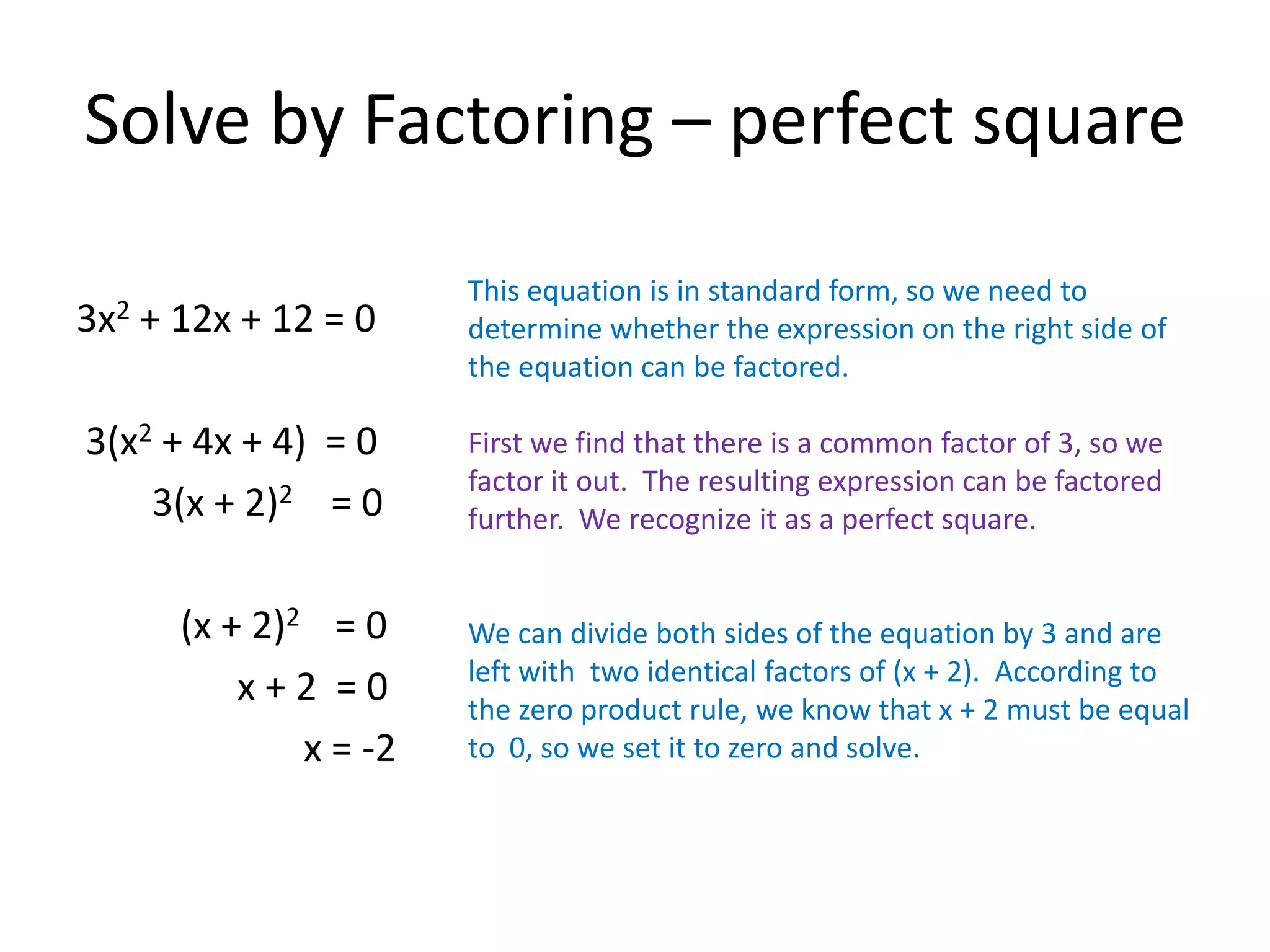 Solve by Factoring – perfect square

$3x^2 + 12x + 12 = 0$

This equation is in standard form, so we need to determine whether the expression on the right side of the equation can be factored.

$3(x^2 + 4x + 4) = 0$

$3(x + 2)^2 = 0$

First we find that there is a common factor of 3, so we factor it out. The resulting expression can be factored further. We recognize it as a perfect square.

$(x + 2)^2 = 0$

$x + 2 = 0$

$x = -2$

We can divide both sides of the equation by 3 and are left with two identical factors of (x + 2). According to the zero product rule, we know that x + 2 must be equal to 0, so we set it to zero and solve.